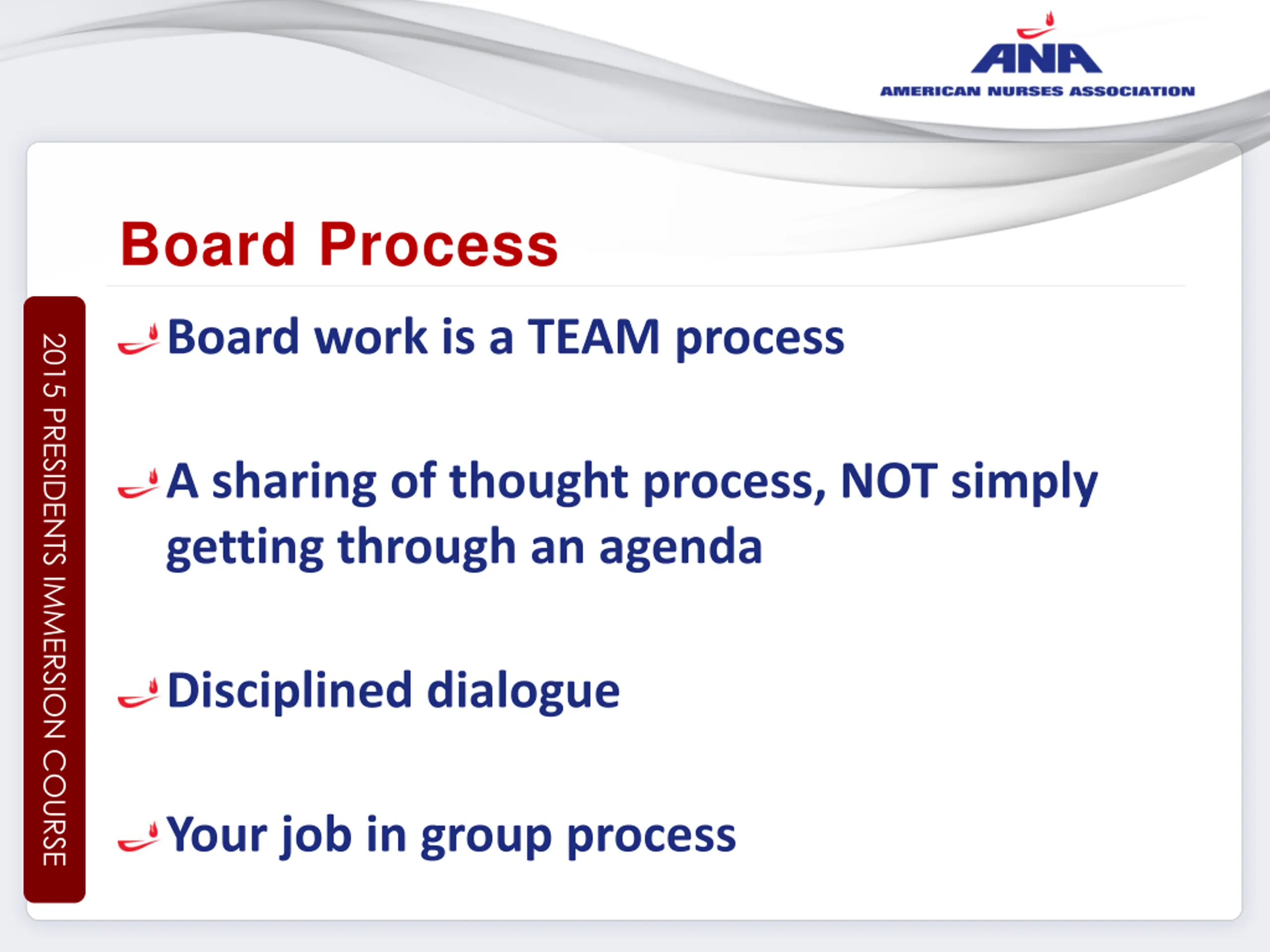 ANA
AMERICAN NURSES ASSOCIATION

Board Process

2015 PRESIDENTS IMMERSION COURSE

Board work is a TEAM process

A sharing of thought process, NOT simply getting through an agenda

Disciplined dialogue

Your job in group process